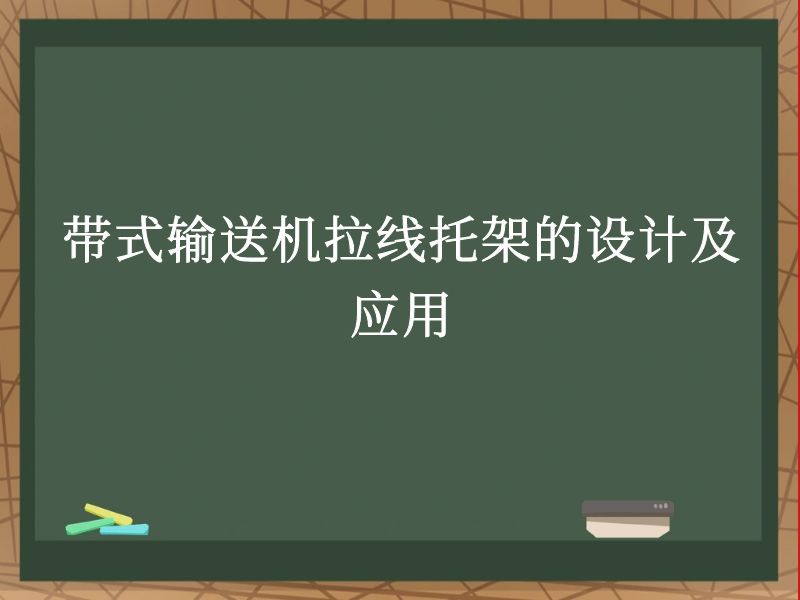 带式输送机拉线托架的设计及应用